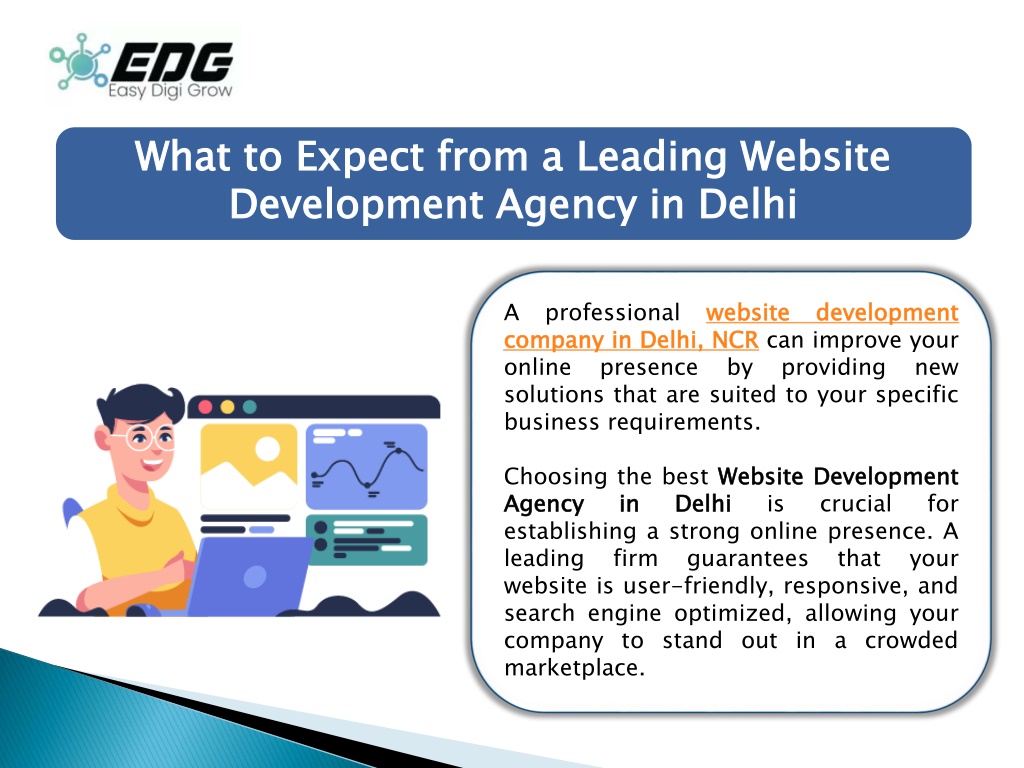 EDG
Easy Digi Grow

What to Expect from a Leading Website Development Agency in Delhi

A professional website development company in Delhi, NCR can improve your online presence by providing new solutions that are suited to your specific business requirements.

Choosing the best Website Development Agency in Delhi is crucial for establishing a strong online presence. A leading firm guarantees that your website is user-friendly, responsive, and search engine optimized, allowing your company to stand out in a crowded marketplace.